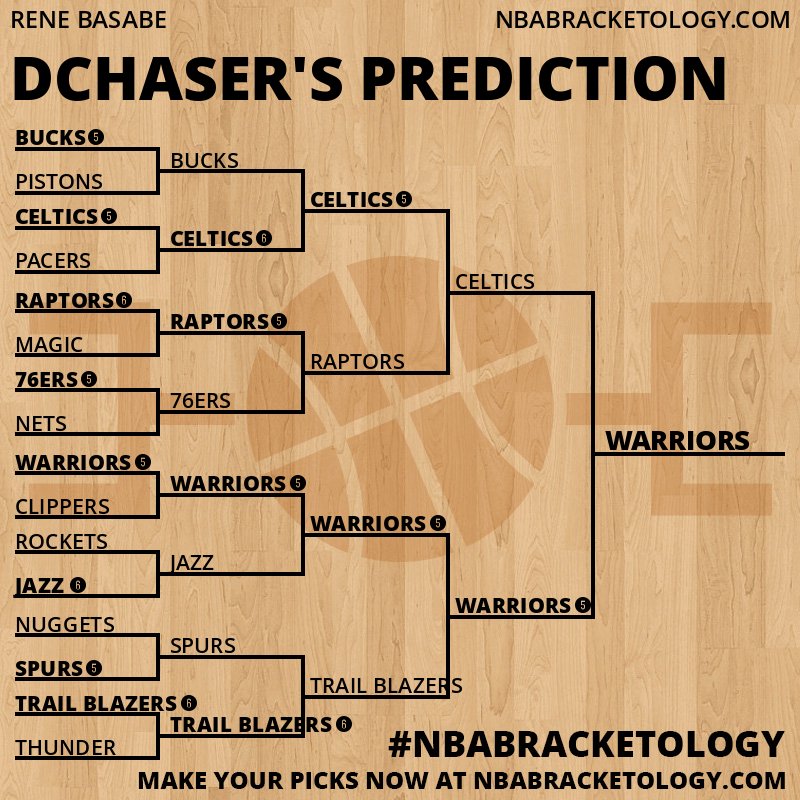 RENE BASABE

NBABRACKETOLOGY.COM

DCHASER'S PREDICTION

BUCKS 5
PISTONS
CELTICS 5
PACERS
RAPTORS 6
MAGIC
76ERS 5
NETS
WARRIORS 5
CLIPPERS
ROCKETS
JAZZ 6
NUGGETS
SPURS 5
TRAIL BLAZERS 6
THUNDER

BUCKS
CELTICS 6
RAPTORS 5
76ERS
WARRIORS 5
JAZZ
SPURS
TRAIL BLAZERS 6

CELTICS 5
RAPTORS
WARRIORS 5
TRAIL BLAZERS

CELTICS
WARRIORS 5

WARRIORS

#NBABRACKETOLOGY

MAKE YOUR PICKS NOW AT NBABRACKETOLOGY.COM